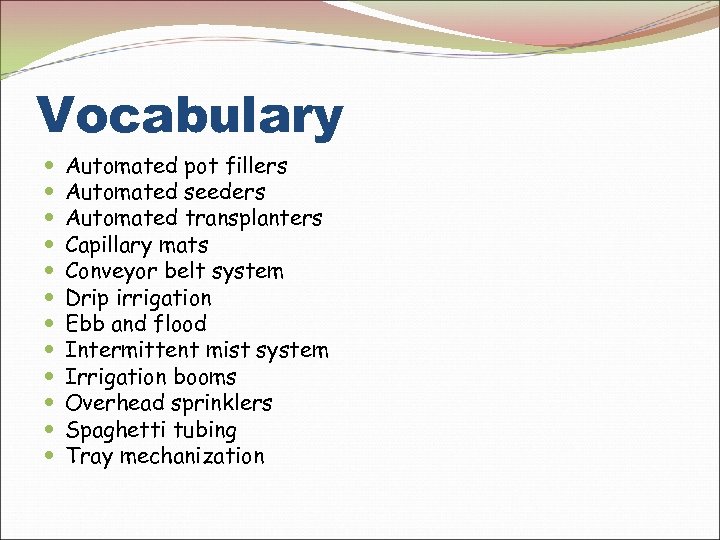 Vocabulary

- Automated pot fillers
- Automated seeders
- Automated transplanters
- Capillary mats
- Conveyor belt system
- Drip irrigation
- Ebb and flood
- Intermittent mist system
- Irrigation booms
- Overhead sprinklers
- Spaghetti tubing
- Tray mechanization